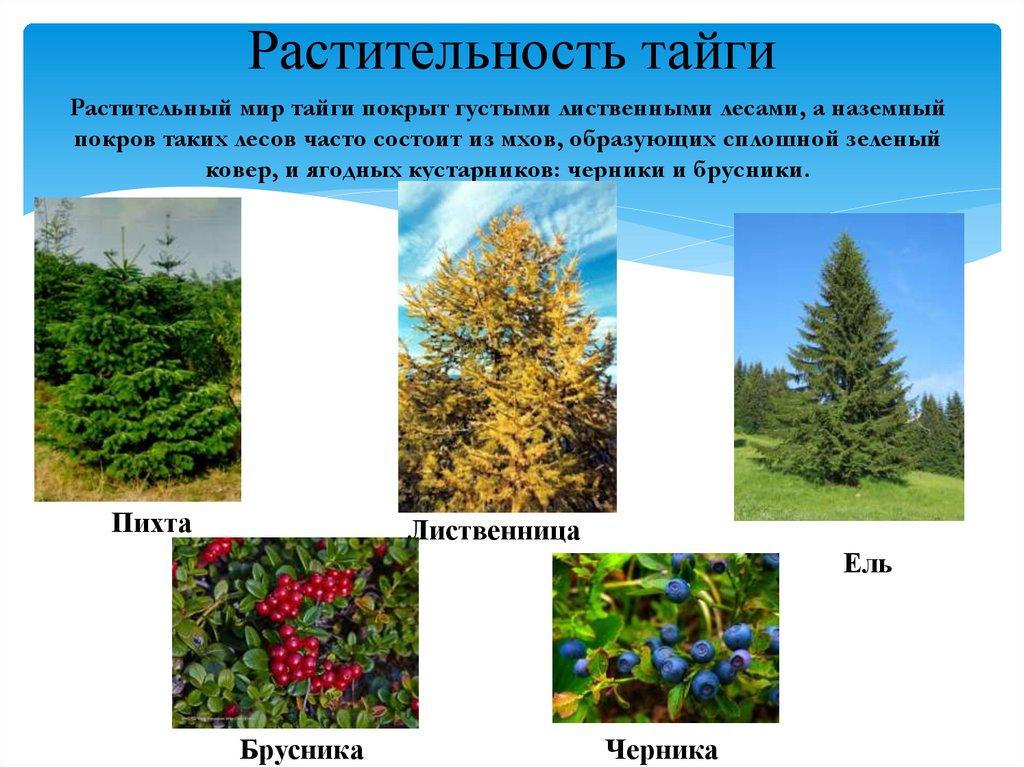 Растительность тайги

Растительный мир тайги покрыт густыми лиственными лесами, а наземный покров таких лесов часто состоит из мхов, образующих сплошной зеленый ковер, и ягодных кустарников: черники и брусники.

Пихта

Лиственница

Ель

Брусника

Черника